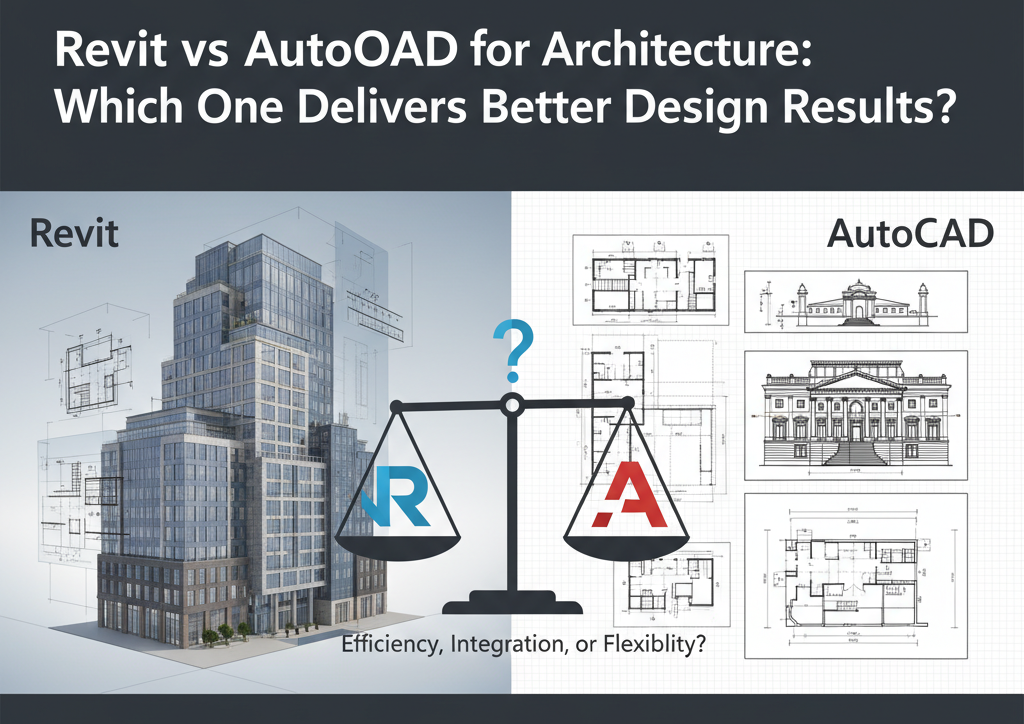 Revit vs AutoOAD for Architecture: Which One Delivers Better Design Results?

Revit

AutoCAD

?

R

A

Efficiency, Integration, or Flexiblity?